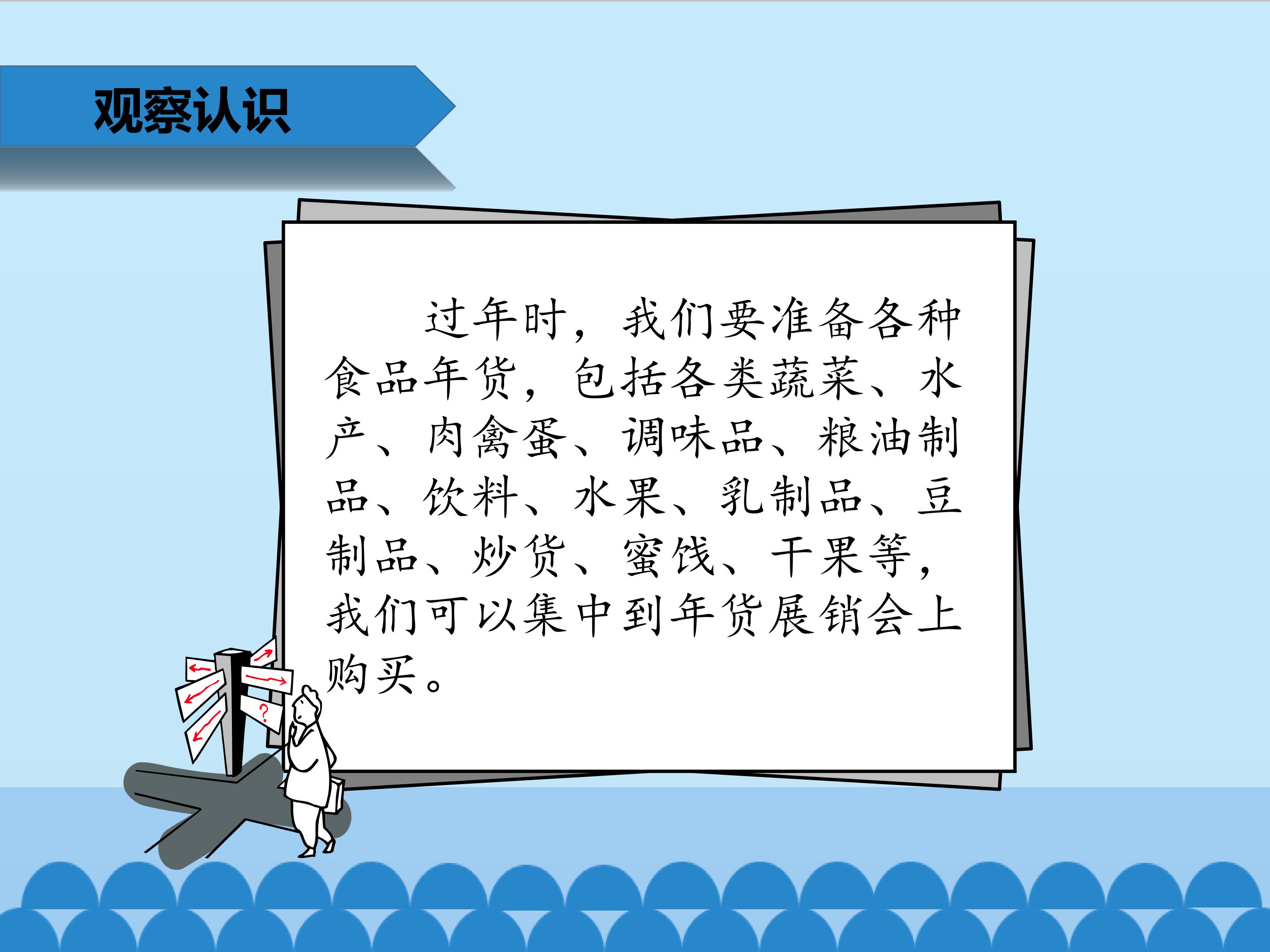 观察认识

过年时，我们要准备各种食品年货，包括各类蔬菜、水产、肉禽蛋、调味品、粮油制品、饮料、水果、乳制品、豆制品、炒货、蜜饯、干果等，我们可以集中到年货展销会上购买。

?